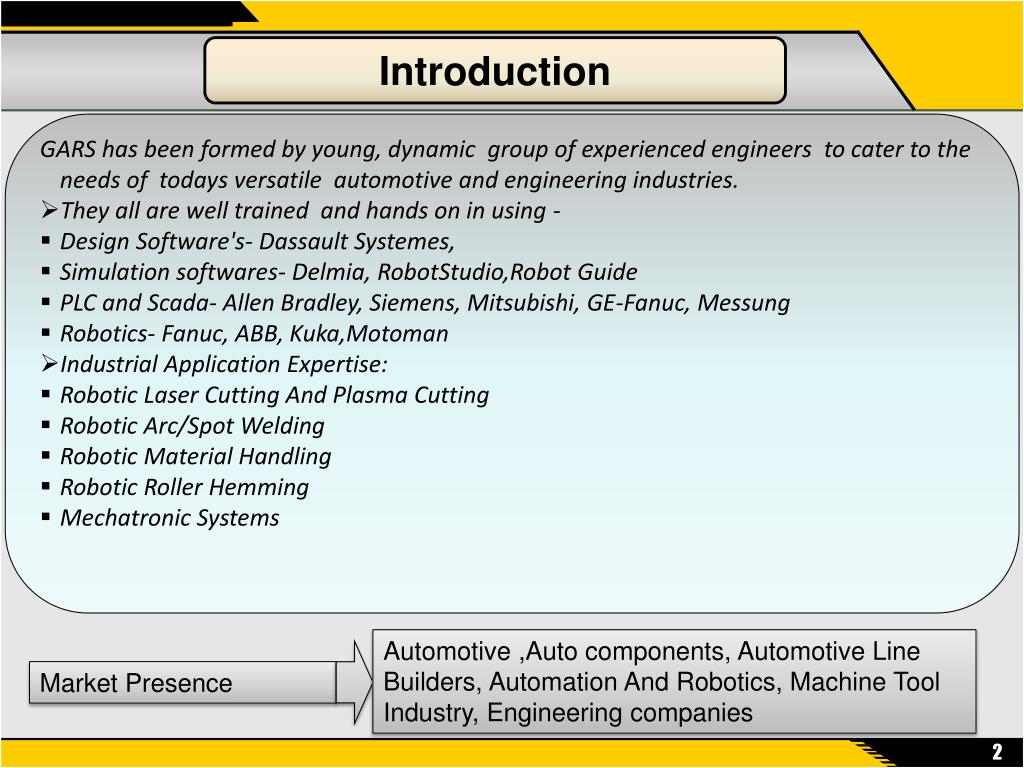 Introduction

GARS has been formed by young, dynamic group of experienced engineers to cater to the needs of todays versatile automotive and engineering industries.

➢They all are well trained and hands on in using -
▪ Design Software's- Dassault Systemes,
▪ Simulation softwares- Delmia, RobotStudio,Robot Guide
▪ PLC and Scada- Allen Bradley, Siemens, Mitsubishi, GE-Fanuc, Messung
▪ Robotics- Fanuc, ABB, Kuka,Motoman
➢Industrial Application Expertise:
▪ Robotic Laser Cutting And Plasma Cutting
▪ Robotic Arc/Spot Welding
▪ Robotic Material Handling
▪ Robotic Roller Hemming
▪ Mechatronic Systems

Market Presence

Automotive ,Auto components, Automotive Line Builders, Automation And Robotics, Machine Tool Industry, Engineering companies

2